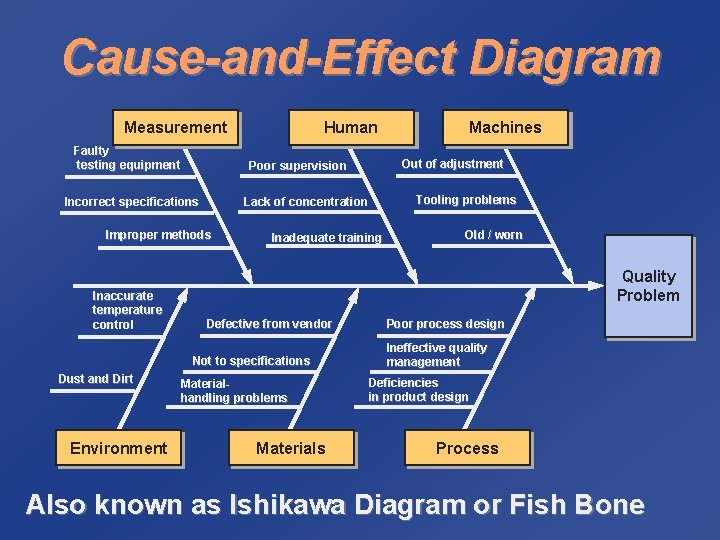 Cause-and-Effect Diagram

Measurement
Faulty testing equipment
Incorrect specifications
Improper methods

Human
Poor supervision
Lack of concentration
Inadequate training

Machines
Out of adjustment
Tooling problems
Old / worn

Quality Problem

Inaccurate temperature control
Dust and Dirt
Environment

Defective from vendor
Not to specifications
Material-handling problems
Materials

Poor process design
Ineffective quality management
Deficiencies in product design
Process

Also known as Ishikawa Diagram or Fish Bone